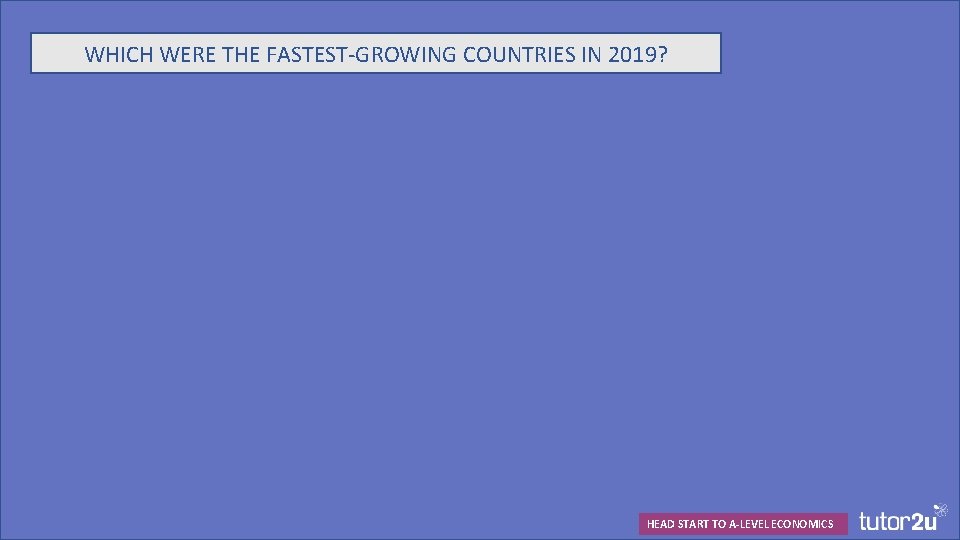 WHICH WERE THE FASTEST-GROWING COUNTRIES IN 2019?

HEAD START TO A-LEVEL ECONOMICS

tutor2u